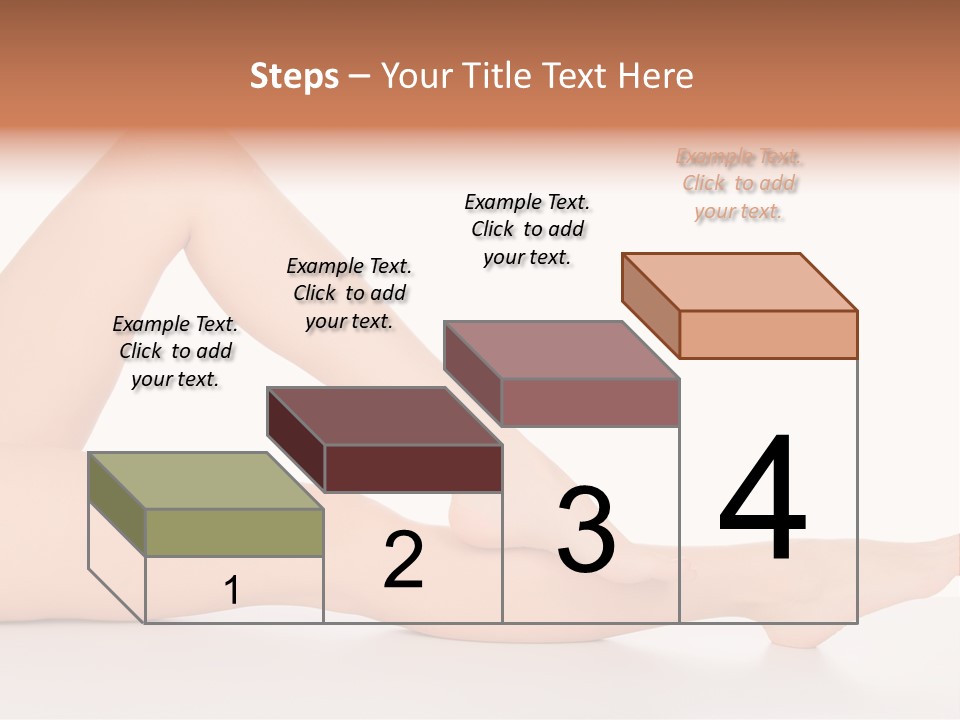 Steps – Your Title Text Here

Example Text. Click to add your text.

Example Text. Click to add your text.

Example Text. Click to add your text.

Example Text. Click to add your text.

1

2

3

4